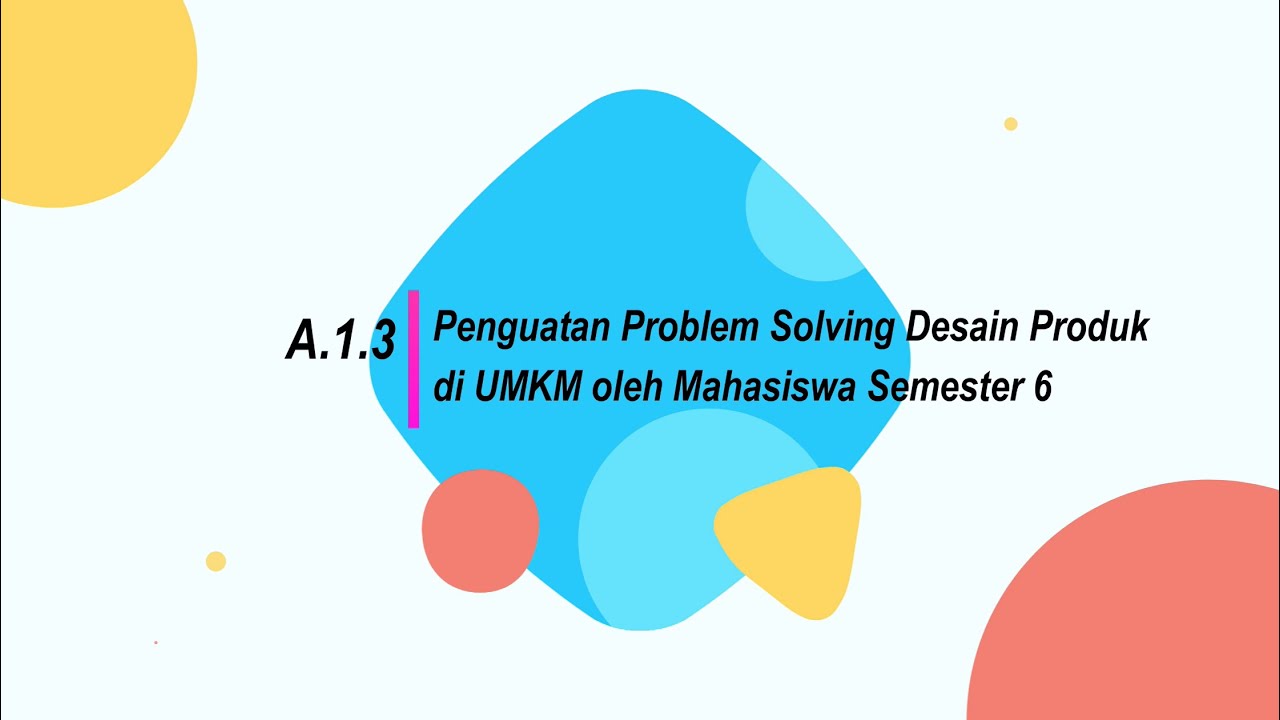 A.1.3

Penguatan Problem Solving Desain Produk di UMKM oleh Mahasiswa Semester 6